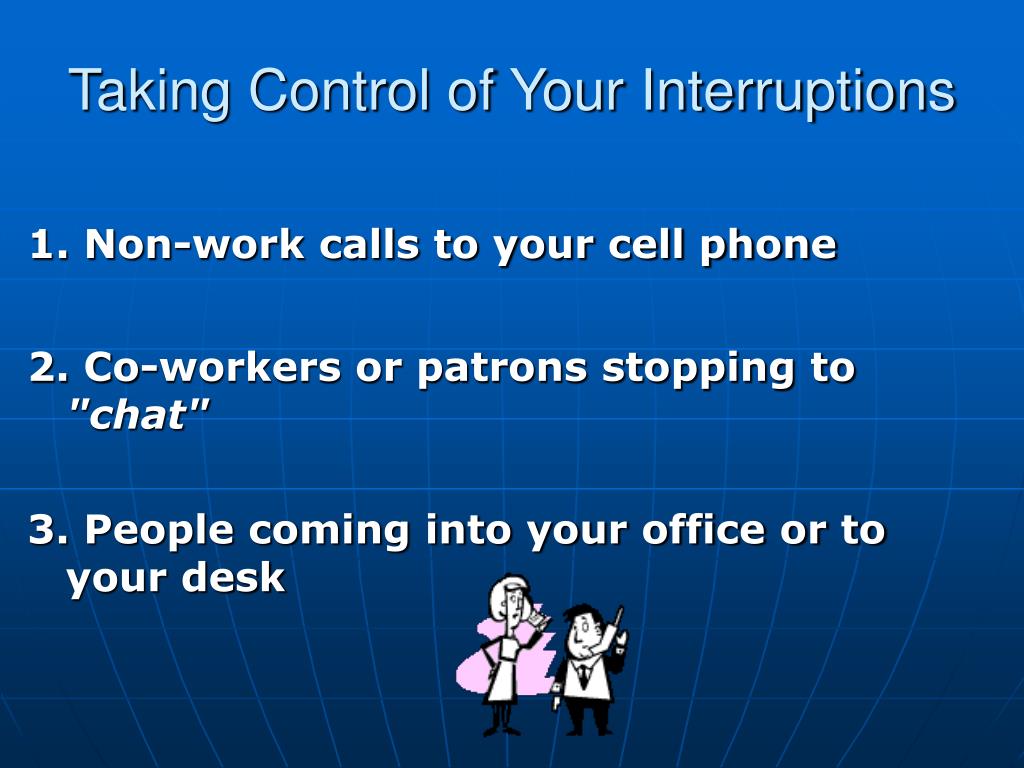 Taking Control of Your Interruptions

1. Non-work calls to your cell phone

2. Co-workers or patrons stopping to "chat"

3. People coming into your office or to your desk